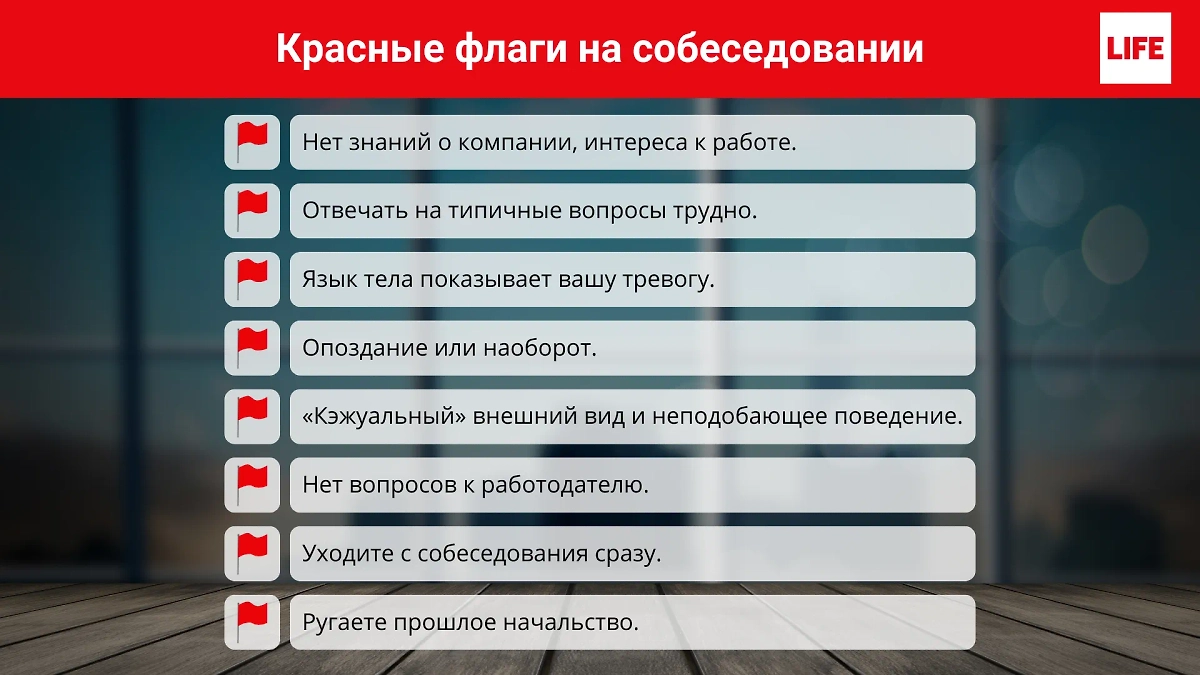 Красные флаги на собеседовании

LIFE

Нет знаний о компании, интереса к работе.

Отвечать на типичные вопросы трудно.

Язык тела показывает вашу тревогу.

Опоздание или наоборот.

«Кэжуальный» внешний вид и неподобающее поведение.

Нет вопросов к работодателю.

Уходите с собеседования сразу.

Ругаете прошлое начальство.